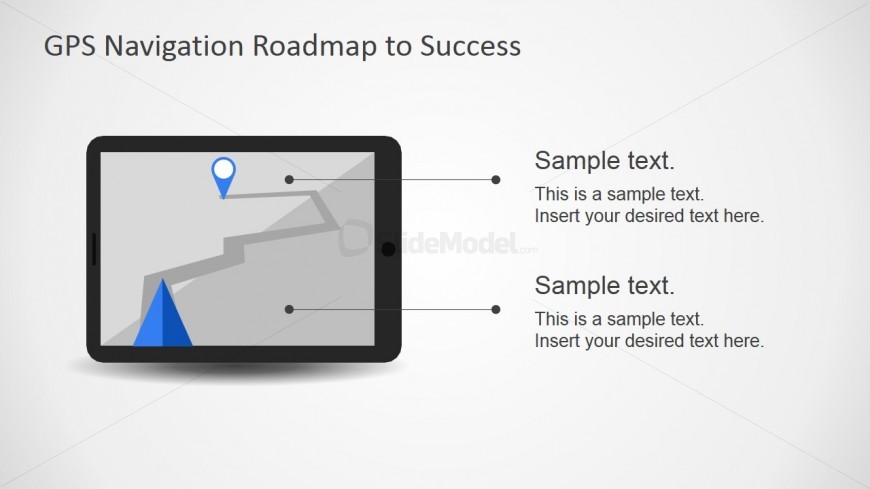 GPS Navigation Roadmap to Success

SlideModel.com

Sample text.
This is a sample text.
Insert your desired text here.

Sample text.
This is a sample text.
Insert your desired text here.